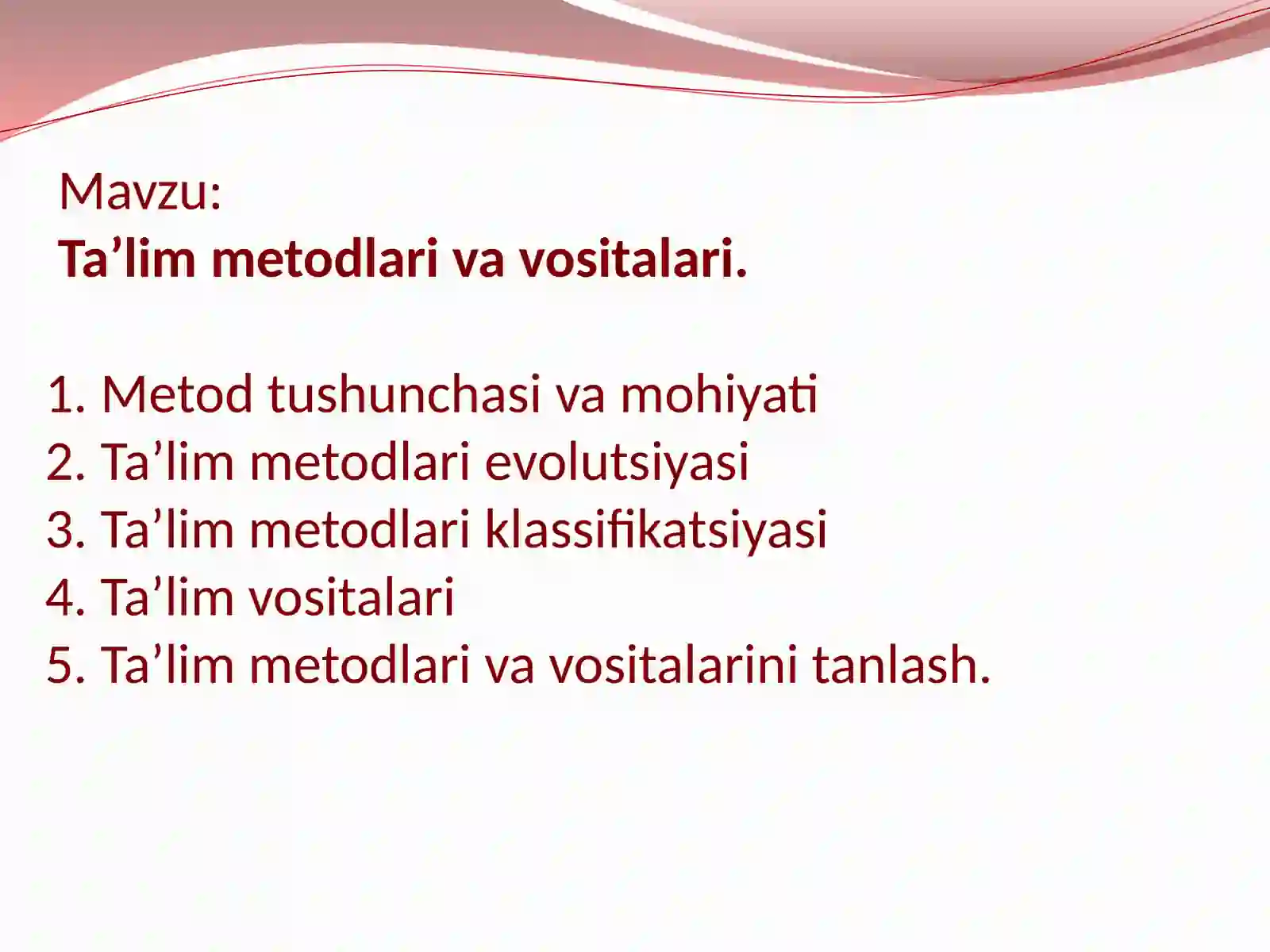 Mavzu:
Ta’lim metodlari va vositalari.

1. Metod tushunchasi va mohiyati
2. Ta’lim metodlari evolutsiyasi
3. Ta’lim metodlari klassifikatsiyasi
4. Ta’lim vositalari
5. Ta’lim metodlari va vositalarini tanlash.